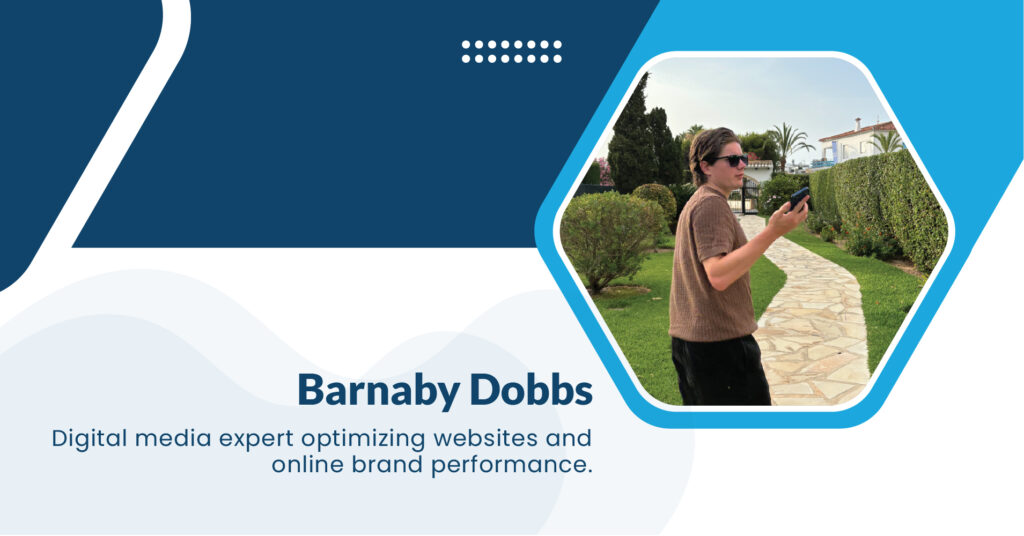 Barnaby Dobbs

Digital media expert optimizing websites and online brand performance.